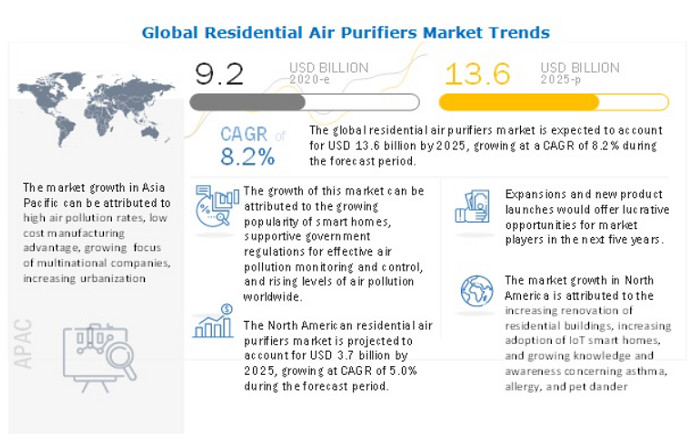 Global Residential Air Purifiers Market Trends

9.2 USD BILLION 2020-e

13.6 USD BILLION 2025-p

CAGR of 8.2%

The global residential air purifiers market is expected to account for USD 13.6 billion by 2025, growing at a CAGR of 8.2% during the forecast period.

The market growth in Asia Pacific can be attributed to high air pollution rates, low cost manufacturing advantage, growing focus of multinational companies, increasing urbanization

APAC

The growth of this market can be attributed to the growing popularity of smart homes, supportive government regulations for effective air pollution monitoring and control, and rising levels of air pollution worldwide.

The North American residential air purifiers market is projected to account for USD 3.7 billion by 2025, growing at CAGR of 5.0% during the forecast period.

Expansions and new product launches would offer lucrative opportunities for market players in the next five years.

The market growth in North America is attributed to the increasing renovation of residential buildings, increasing adoption of IoT smart homes, and growing knowledge and awareness concerning asthma, allergy, and pet dander